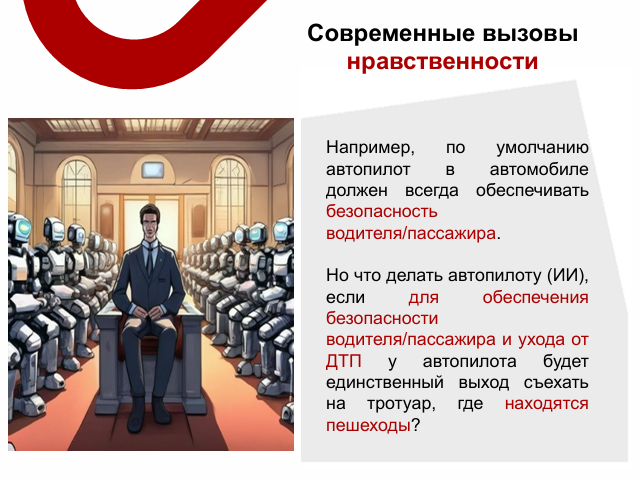 Современные вызовы нравственности

Например, по умолчанию автопилот в автомобиле должен всегда обеспечивать безопасность водителя/пассажира.

Но что делать автопилоту (ИИ), если для обеспечения безопасности водителя/пассажира и ухода от ДТП у автопилота будет единственный выход съехать на тротуар, где находятся пешеходы?